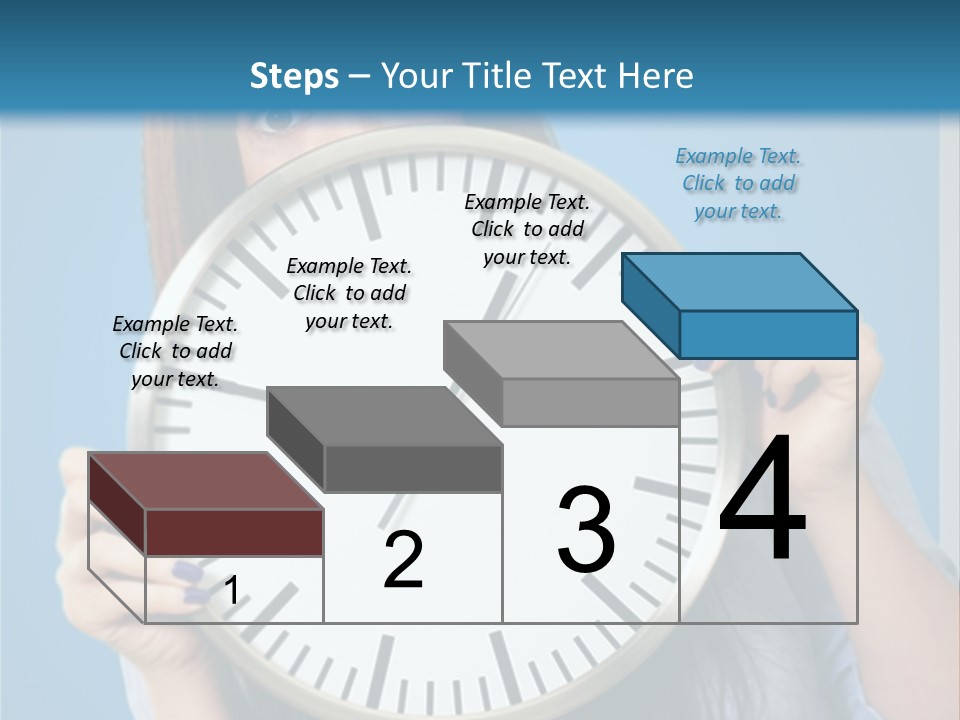 Steps – Your Title Text Here

Example Text. Click to add your text.

Example Text. Click to add your text.

Example Text. Click to add your text.

Example Text. Click to add your text.

1

2

3

4